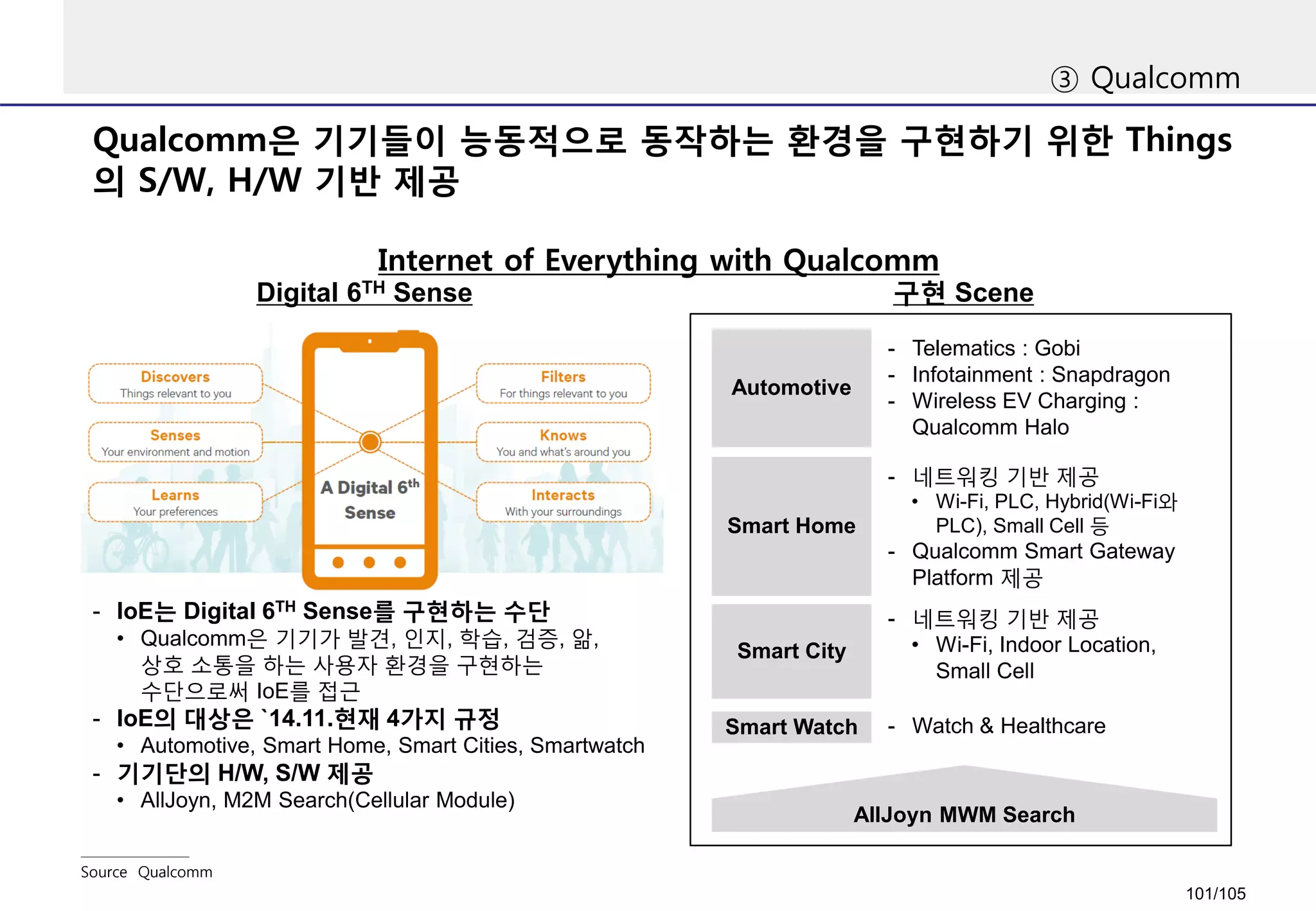 ③ Qualcomm

Qualcomm은 기기들이 능동적으로 동작하는 환경을 구현하기 위한 Things의 S/W, H/W 기반 제공

Internet of Everything with Qualcomm

Digital 6$^{TH}$ Sense

Discovers
Things relevant to you

Senses
Your environment and motion

Learns
Your preferences

A Digital 6$^{th}$ Sense

Filters
For things relevant to you

Knows
You and what's around you

Interacts
With your surroundings

- IoE는 Digital 6$^{TH}$ Sense를 구현하는 수단
• Qualcomm은 기기가 발견, 인지, 학습, 검증, 앎, 상호 소통을 하는 사용자 환경을 구현하는 수단으로써 IoE를 접근
- IoE의 대상은 `14.11.현재 4가지 규정
• Automotive, Smart Home, Smart Cities, Smartwatch
- 기기단의 H/W, S/W 제공
• AllJoyn, M2M Search(Cellular Module)

구현 Scene

Automotive
- Telematics : Gobi
- Infotainment : Snapdragon
- Wireless EV Charging : Qualcomm Halo

Smart Home
- 네트워킹 기반 제공
• Wi-Fi, PLC, Hybrid(Wi-Fi와 PLC), Small Cell 등
- Qualcomm Smart Gateway Platform 제공

Smart City
- 네트워킹 기반 제공
• Wi-Fi, Indoor Location, Small Cell

Smart Watch
- Watch & Healthcare

AllJoyn MWM Search

Source Qualcomm

101/105